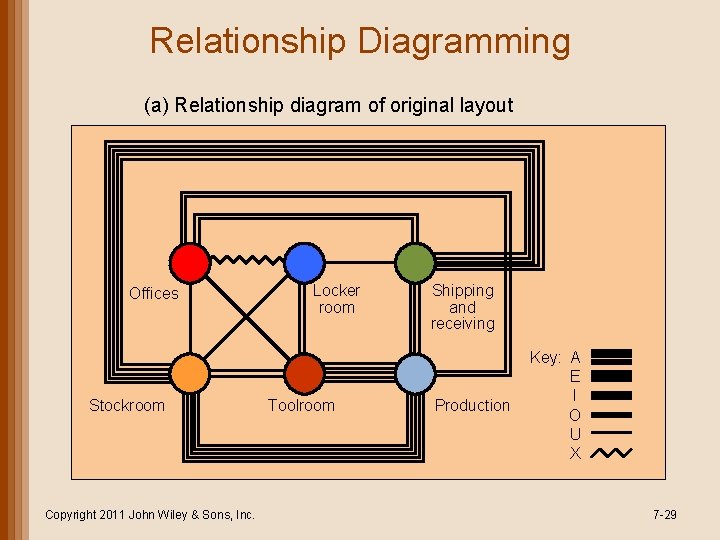 Relationship Diagramming

(a) Relationship diagram of original layout

Offices

Locker room

Shipping and receiving

Stockroom

Toolroom

Production

Key: A
E
I
O
U
X

Copyright 2011 John Wiley & Sons, Inc.

7-29